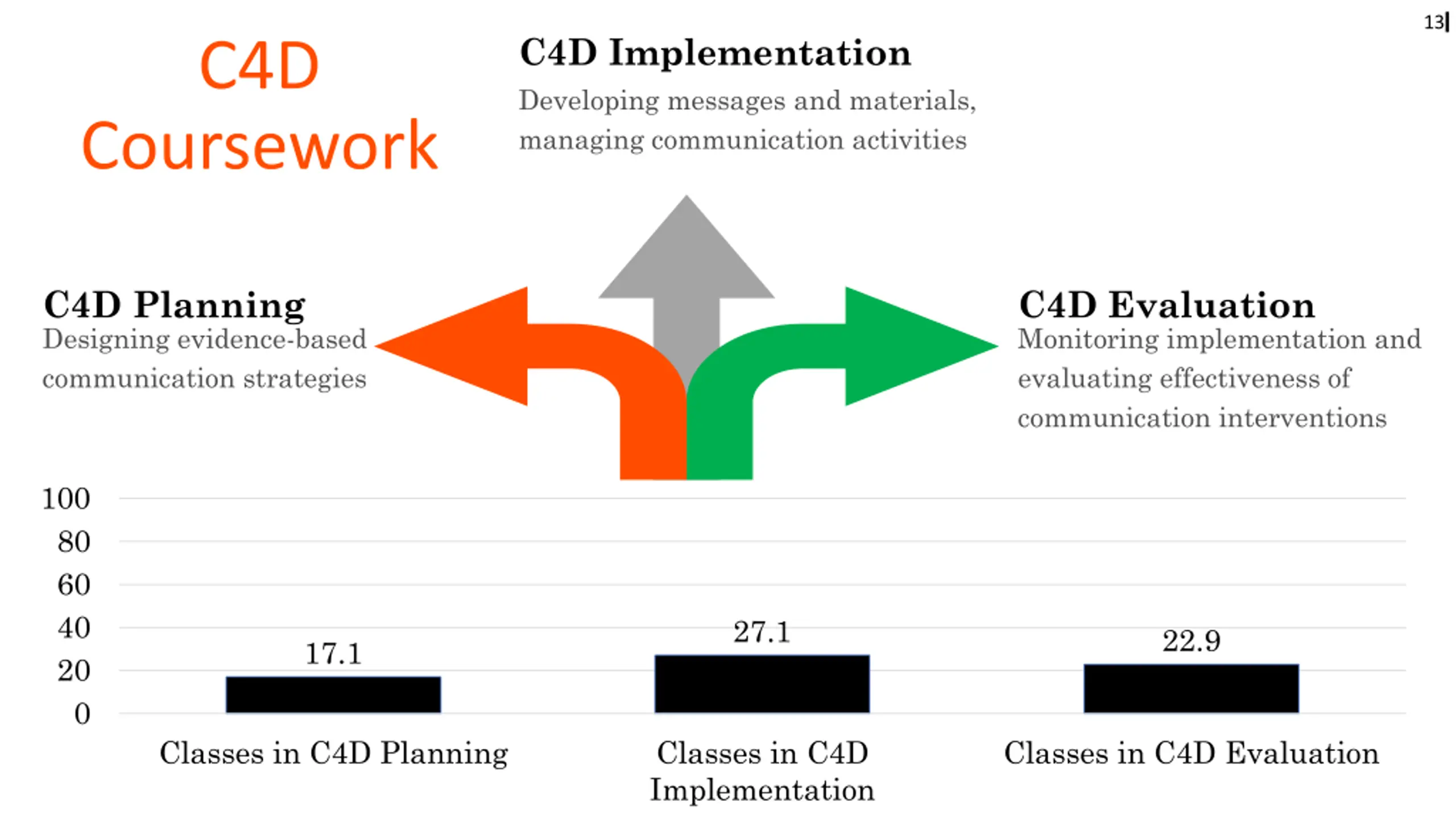 13

C4D Coursework

C4D Implementation
Developing messages and materials, managing communication activities

C4D Planning
Designing evidence-based communication strategies

C4D Evaluation
Monitoring implementation and evaluating effectiveness of communication interventions

100
80
60
40
20
0

17.1
27.1
22.9

Classes in C4D Planning
Classes in C4D Implementation
Classes in C4D Evaluation